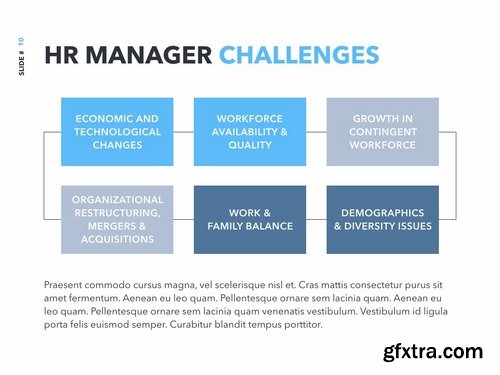 SLIDE # 10

HR MANAGER CHALLENGES

ECONOMIC AND TECHNOLOGICAL CHANGES

WORKFORCE AVAILABILITY & QUALITY

GROWTH IN CONTINGENT WORKFORCE

ORGANIZATIONAL RESTRUCTURING, MERGERS & ACQUISITIONS

WORK & FAMILY BALANCE

DEMOGRAPHICS & DIVERSITY ISSUES

Praesent commodo cursus magna, vel scelerisque nisl et. Cras mattis consectetur purus sit amet fermentum. Aenean eu leo quam. Pellentesque ornare sem lacinia quam. Aenean eu leo quam. Pellentesque ornare sem lacinia quam venenatis vestibulum. Vestibulum id ligula porta felis euismod semper. Curabitur blandit tempus porttitor.

gfxtra.com